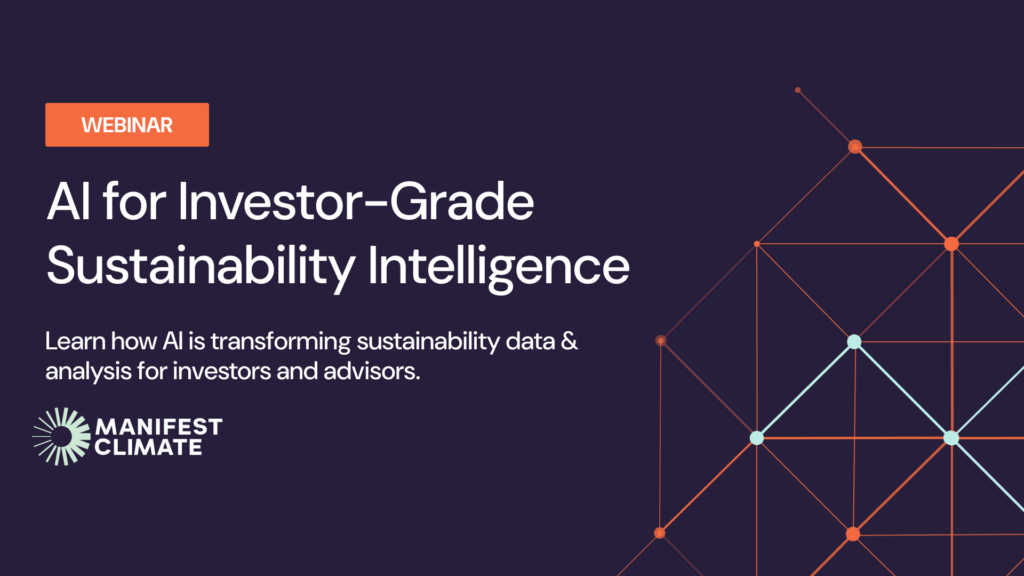 WEBINAR

AI for Investor-Grade Sustainability Intelligence

Learn how AI is transforming sustainability data & analysis for investors and advisors.

MANIFEST CLIMATE